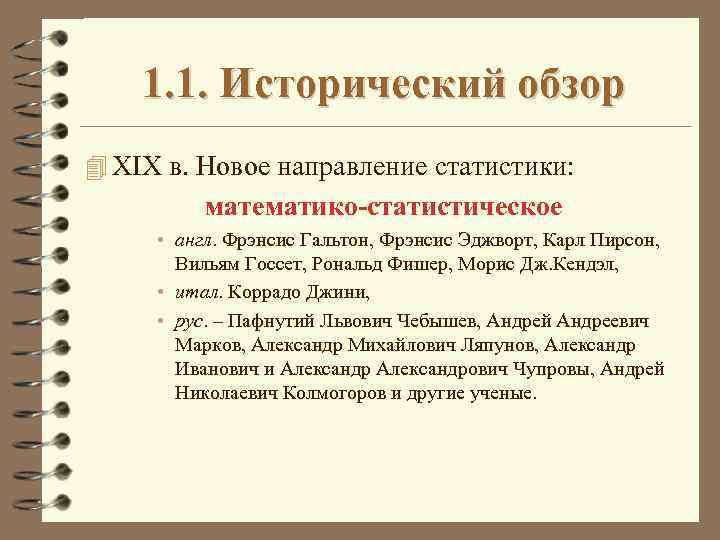 1.1. Исторический обзор

XIX в. Новое направление статистики:

математико-статистическое

• англ. Фрэнсис Гальтон, Фрэнсис Эджворт, Карл Пирсон, Вильям Госсет, Рональд Фишер, Морис Дж.Кендэл,

• итал. Коррадо Джини,

• рус. – Пафнутий Львович Чебышев, Андрей Андреевич Марков, Александр Михайлович Ляпунов, Александр Иванович и Александр Александрович Чупровы, Андрей Николаевич Колмогоров и другие ученые.